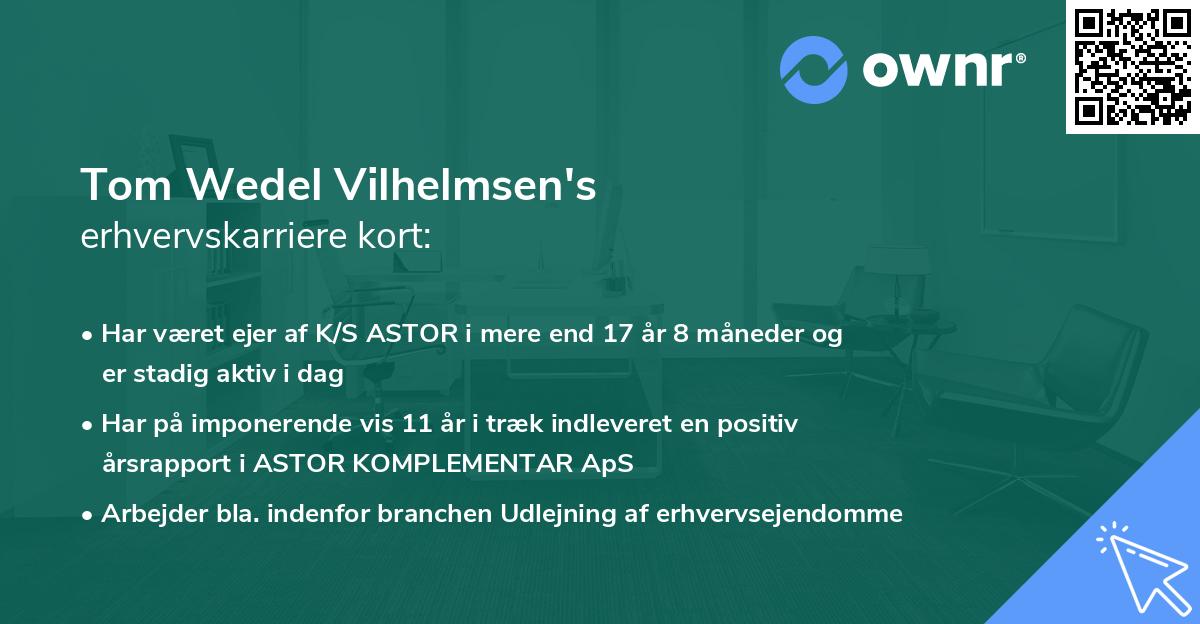 ownr®

Tom Wedel Vilhelmsen's
erhvervskarriere kort:

• Har været ejer af K/S ASTOR i mere end 17 år 8 måneder og er stadig aktiv i dag

• Har på imponerende vis 11 år i træk indleveret en positiv årsrapport i ASTOR KOMPLEMENTAR ApS

• Arbejder bla. indenfor branchen Udlejning af erhvervsejendomme